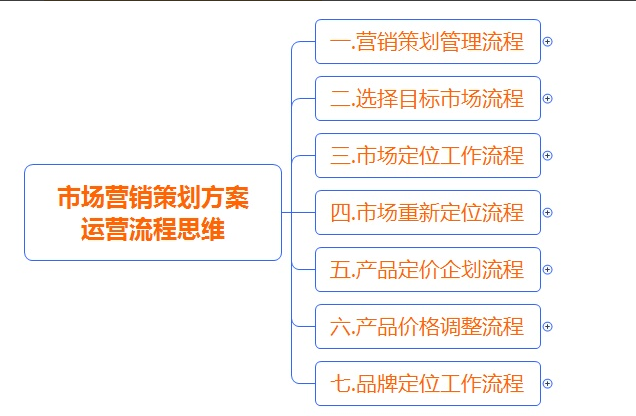 市场营销策划方案运营流程思维

一.营销策划管理流程
二.选择目标市场流程
三.市场定位工作流程
四.市场重新定位流程
五.产品定价企划流程
六.产品价格调整流程
七.品牌定位工作流程